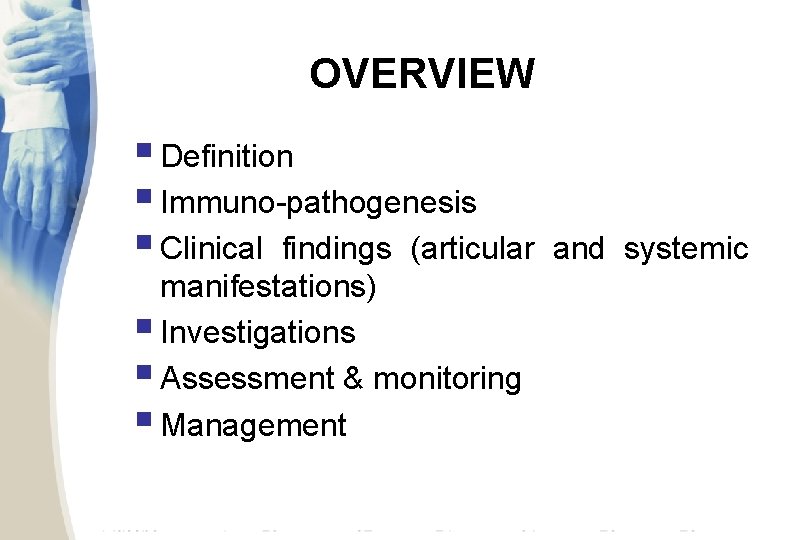 OVERVIEW

- Definition
- Immuno-pathogenesis
- Clinical findings (articular and systemic manifestations)
- Investigations
- Assessment & monitoring
- Management